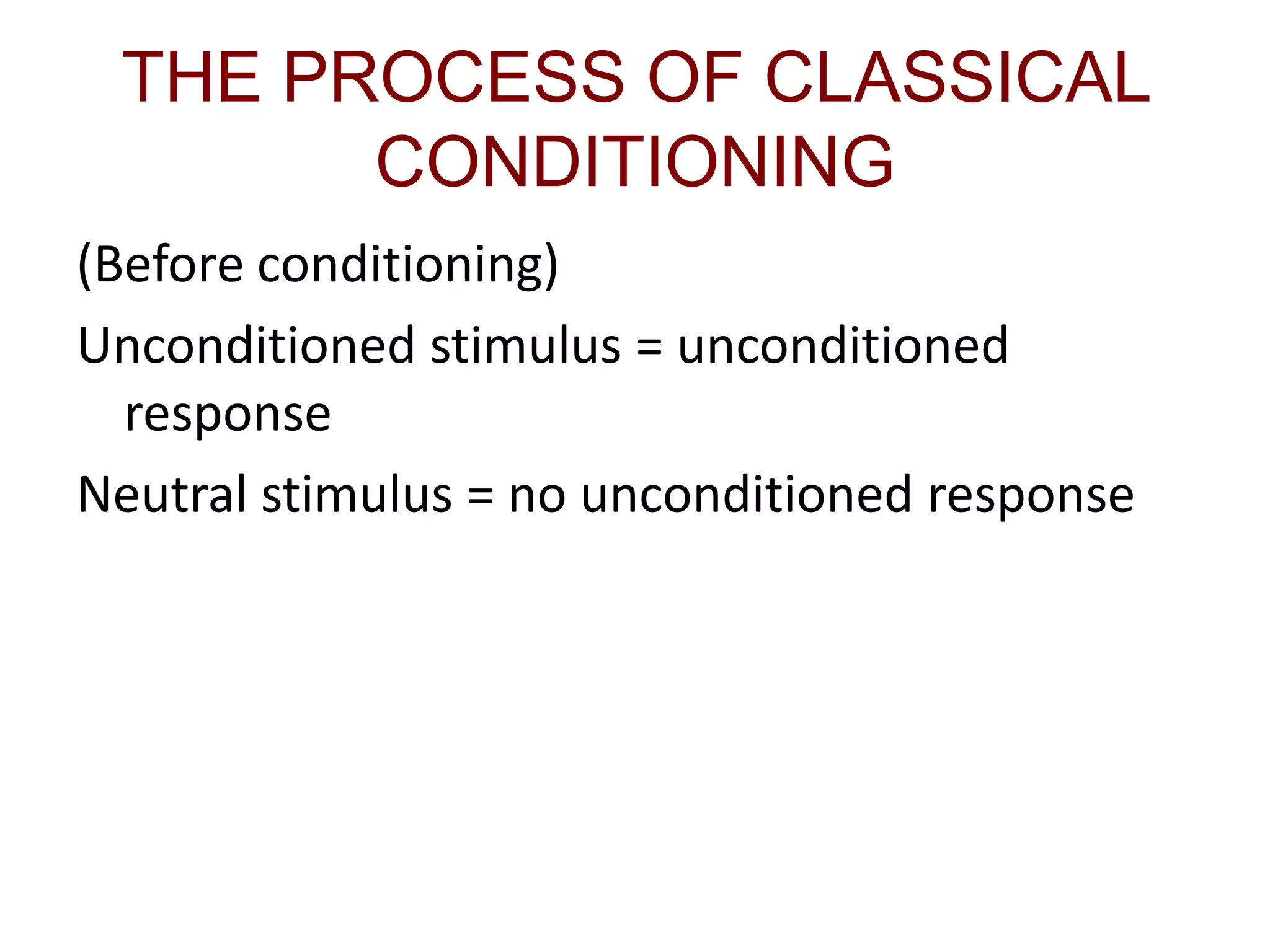 THE PROCESS OF CLASSICAL CONDITIONING

(Before conditioning)

Unconditioned stimulus = unconditioned response

Neutral stimulus = no unconditioned response